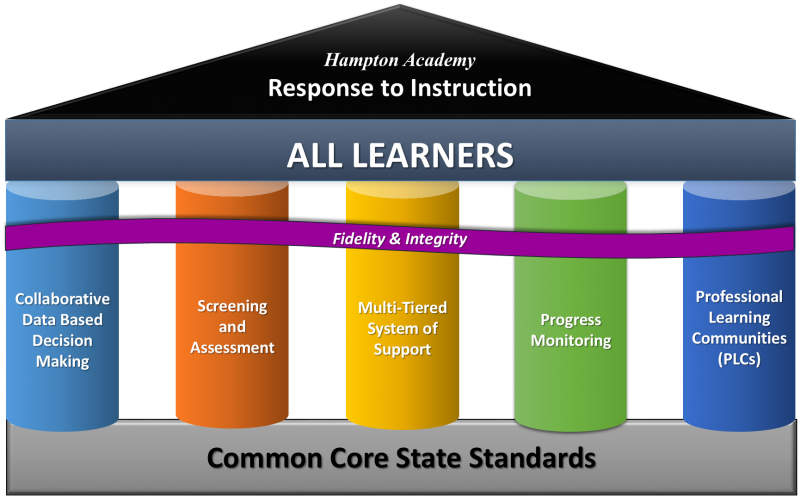 Hampton Academy
Response to Instruction

ALL LEARNERS

Fidelity & Integrity

Collaborative Data Based Decision Making

Screening and Assessment

Multi-Tiered System of Support

Progress Monitoring

Professional Learning Communities (PLCs)

Common Core State Standards